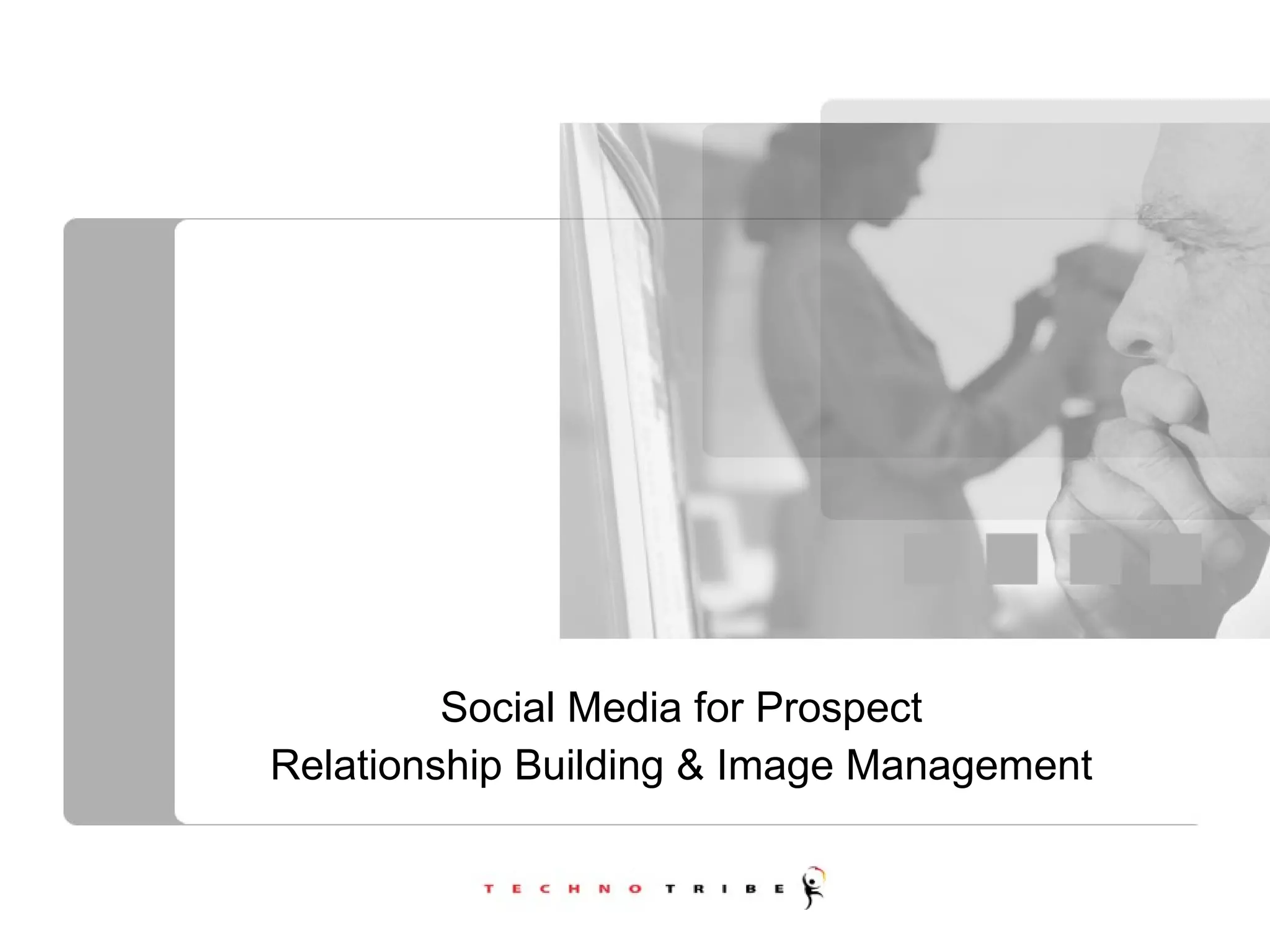 Social Media for Prospect
Relationship Building & Image Management

TECHNO TRIBE